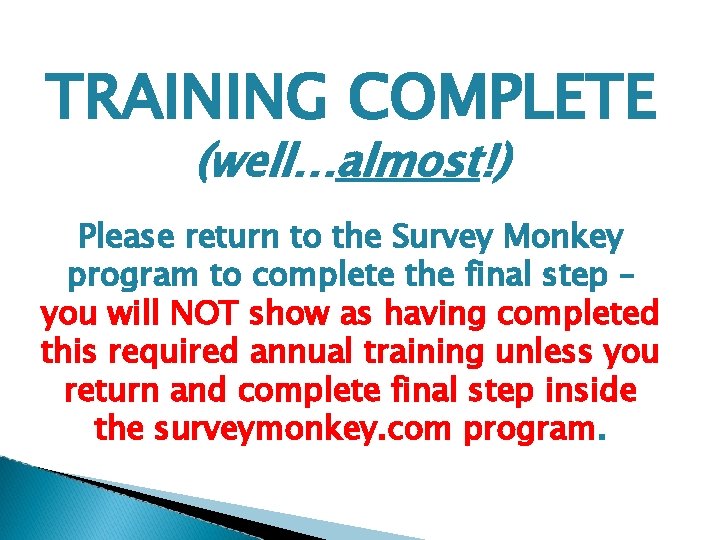 TRAINING COMPLETE
(well…almost!)

Please return to the Survey Monkey program to complete the final step – you will NOT show as having completed this required annual training unless you return and complete final step inside the surveymonkey.com program.